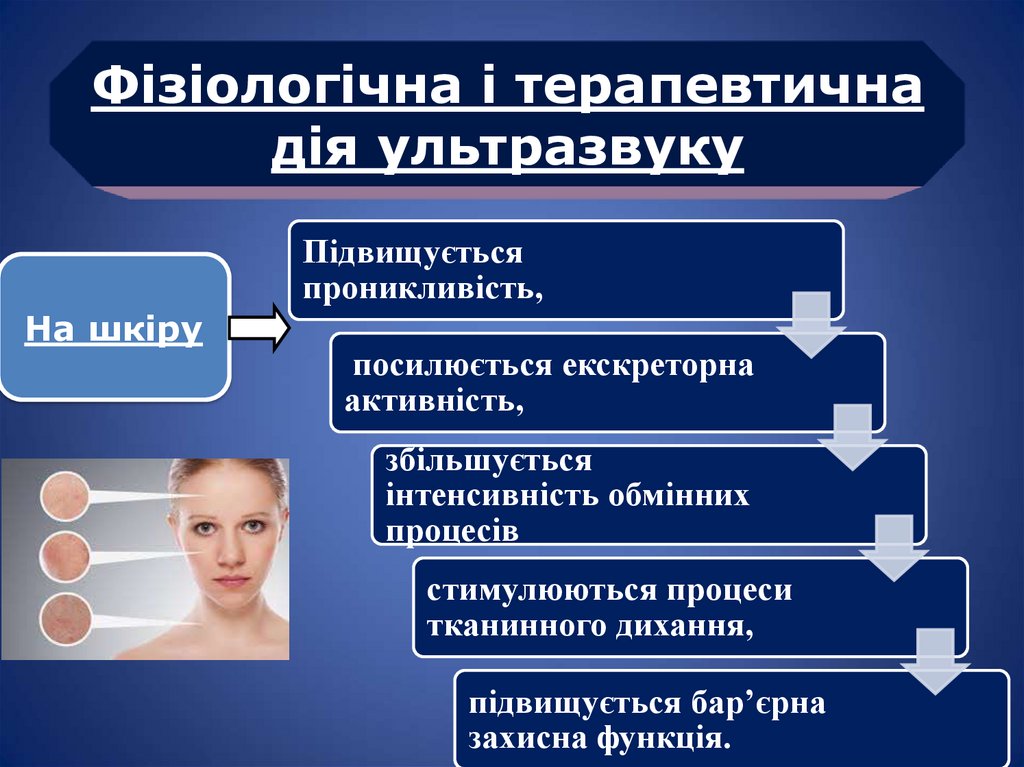 Фізіологічна і терапевтична дія ультразвуку

На шкіру

Підвищується проникливість,

посилюється екскреторна активність,

збільшується інтенсивність обмінних процесів

стимулюються процеси тканинного дихання,

підвищується бар’єрна захисна функція.